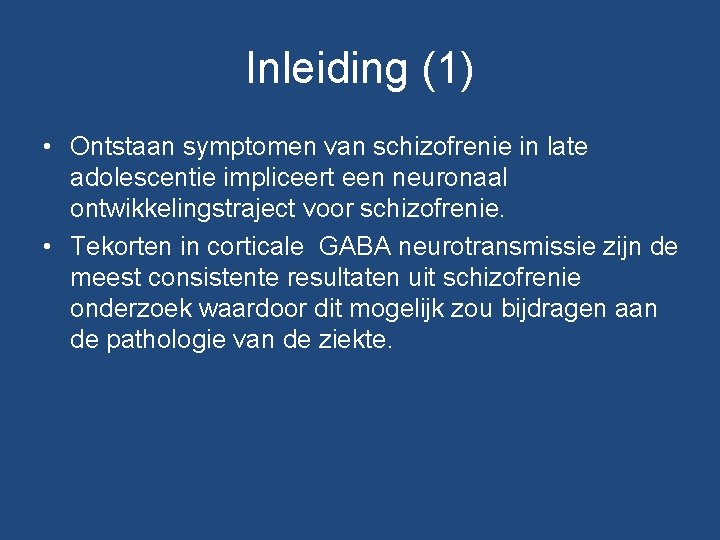 Inleiding (1)

• Ontstaan symptomen van schizofrenie in late adolescentie impliceert een neuronaal ontwikkelingstraject voor schizofrenie.

• Tekorten in corticale GABA neurotransmissie zijn de meest consistente resultaten uit schizofrenie onderzoek waardoor dit mogelijk zou bijdragen aan de pathologie van de ziekte.